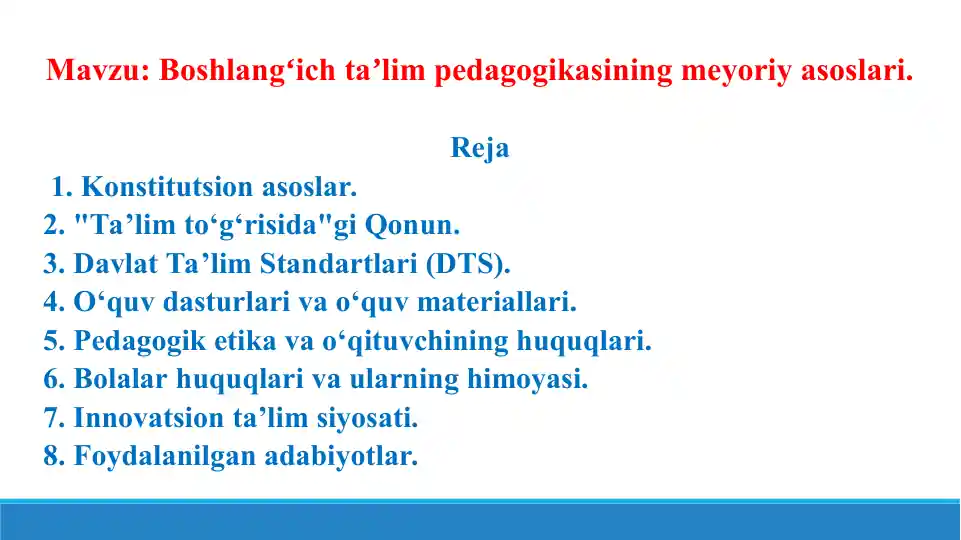 Mavzu: Boshlang‘ich ta’lim pedagogikasining meyoriy asoslari.

Reja

1. Konstitutsion asoslar.
2. "Ta’lim to‘g‘risida"gi Qonun.
3. Davlat Ta’lim Standartlari (DTS).
4. O‘quv dasturlari va o‘quv materiallari.
5. Pedagogik etika va o‘qituvchining huquqlari.
6. Bolalar huquqlari va ularning himoyasi.
7. Innovatsion ta’lim siyosati.
8. Foydalanilgan adabiyotlar.